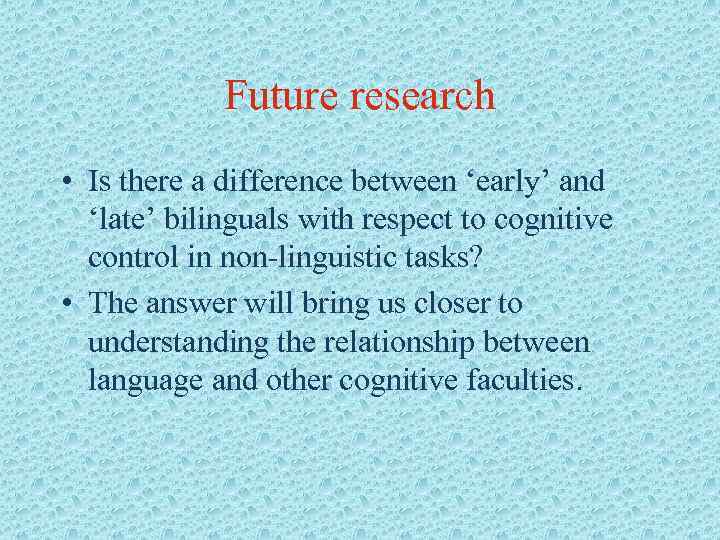 Future research

• Is there a difference between ‘early’ and ‘late’ bilinguals with respect to cognitive control in non-linguistic tasks?

• The answer will bring us closer to understanding the relationship between language and other cognitive faculties.